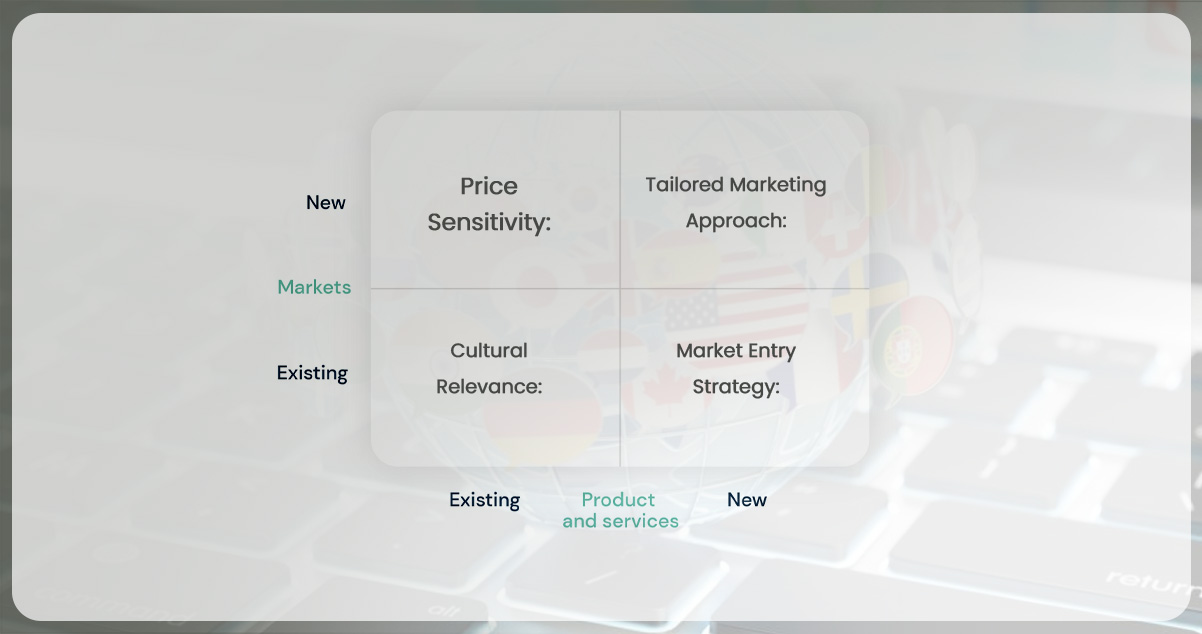 New

Markets

Existing

Price Sensitivity:

Tailored Marketing Approach:

Cultural Relevance:

Market Entry Strategy:

Existing

Product and services

New